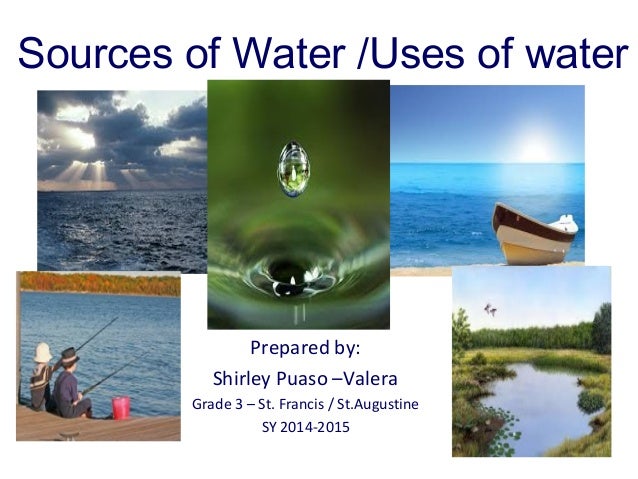 Sources of Water /Uses of water

Prepared by:
Shirley Puaso –Valera
Grade 3 – St. Francis / St.Augustine
SY 2014-2015